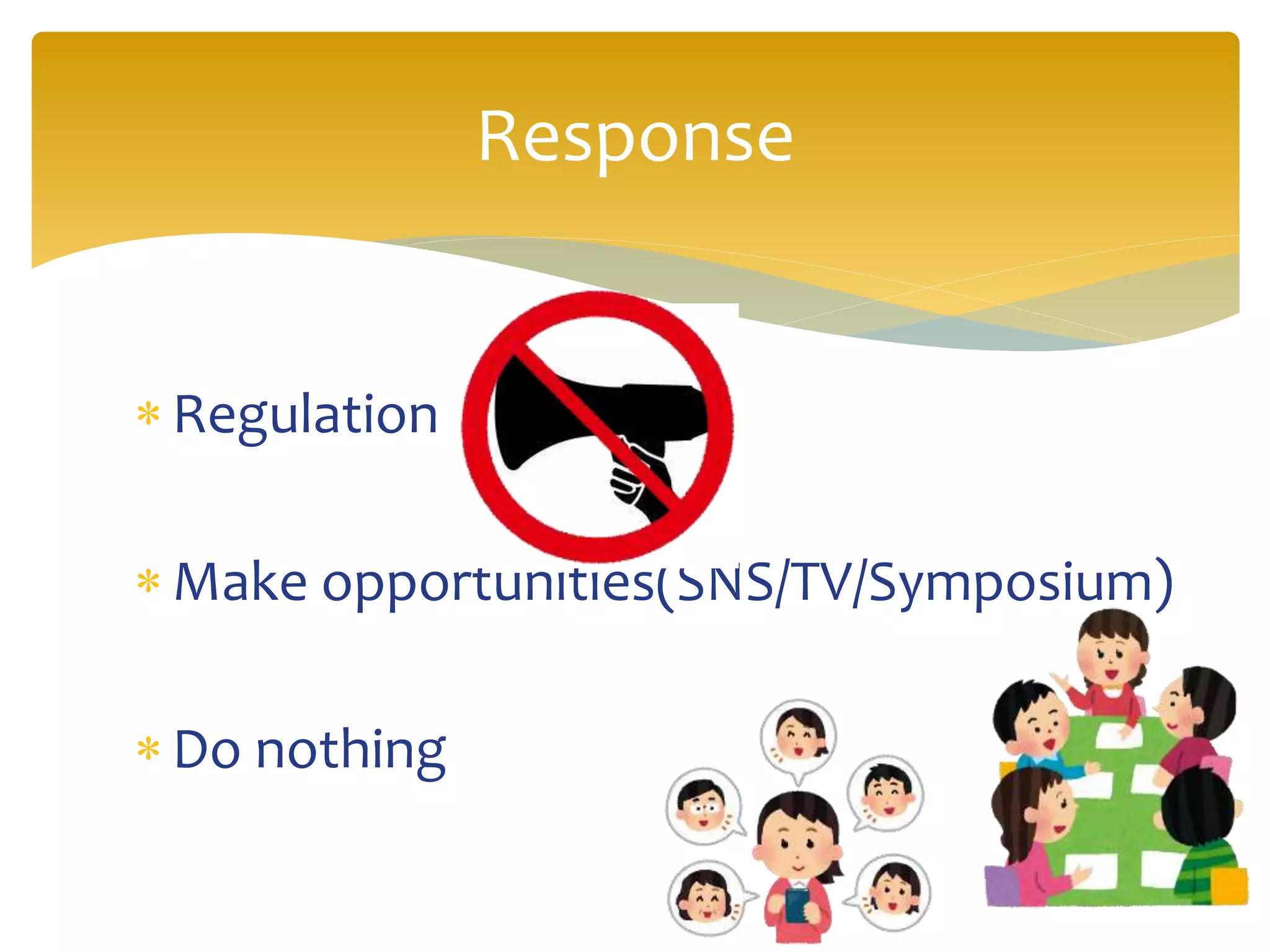 Response

* Regulation

* Make opportunities(SNS/TV/Symposium)

* Do nothing